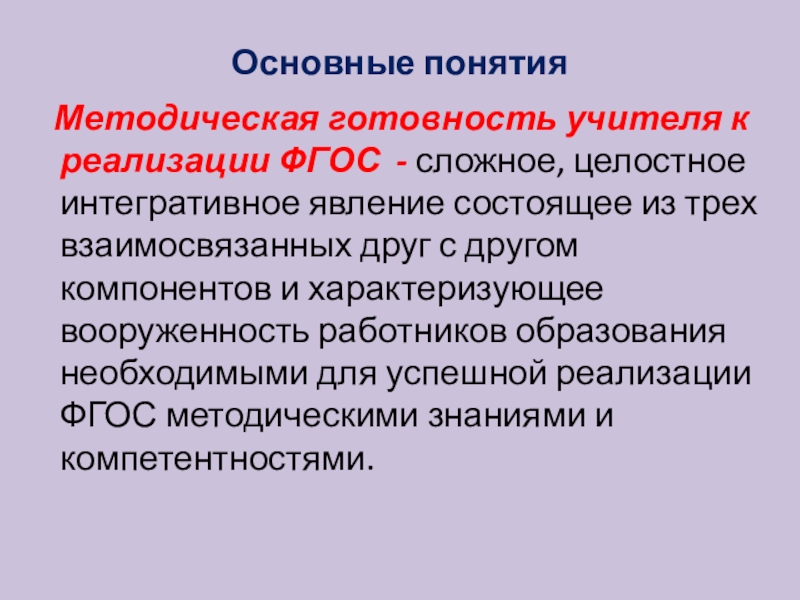 Основные понятия

Методическая готовность учителя к реализации ФГОС - сложное, целостное интегративное явление состоящее из трех взаимосвязанных друг с другом компонентов и характеризующее вооруженность работников образования необходимыми для успешной реализации ФГОС методическими знаниями и компетентностями.